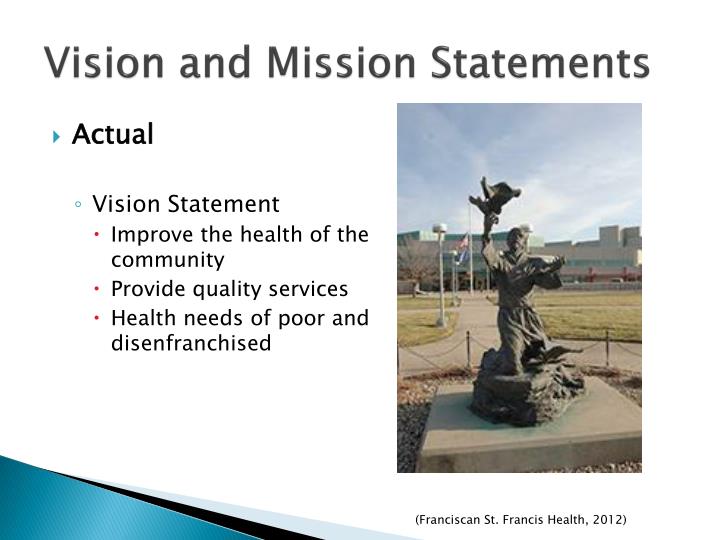 Vision and Mission Statements

Actual

Vision Statement

Improve the health of the community

Provide quality services

Health needs of poor and disenfranchised

(Franciscan St. Francis Health, 2012)